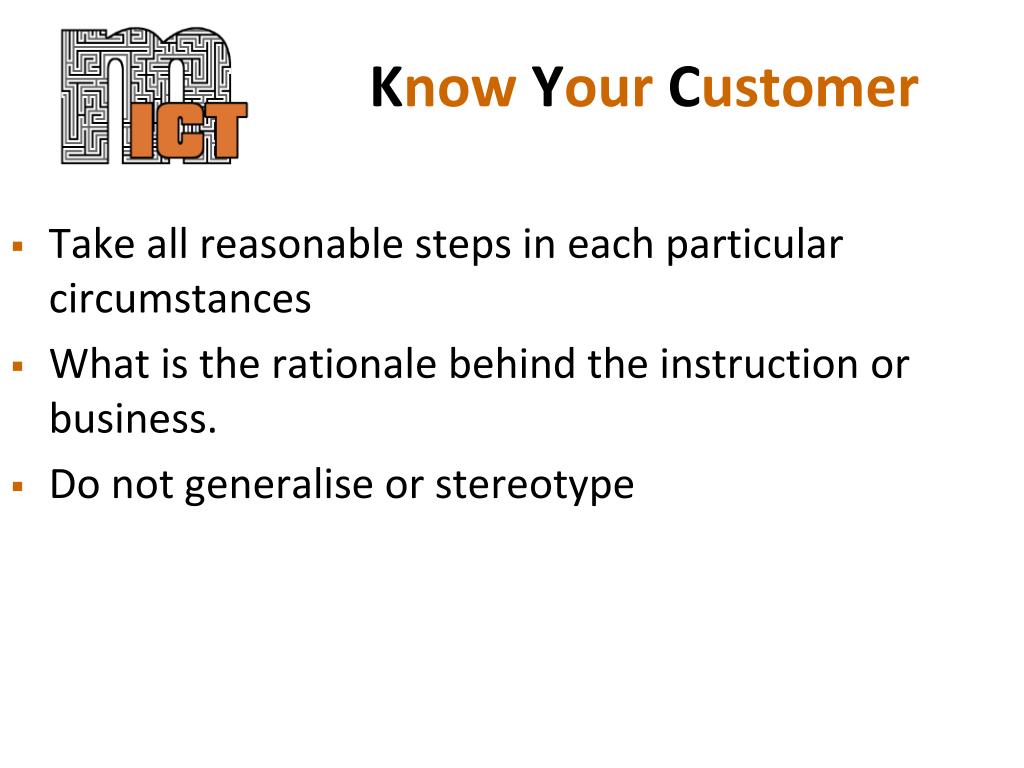 ICT

Know Your Customer

▪ Take all reasonable steps in each particular circumstances
▪ What is the rationale behind the instruction or business.
▪ Do not generalise or stereotype